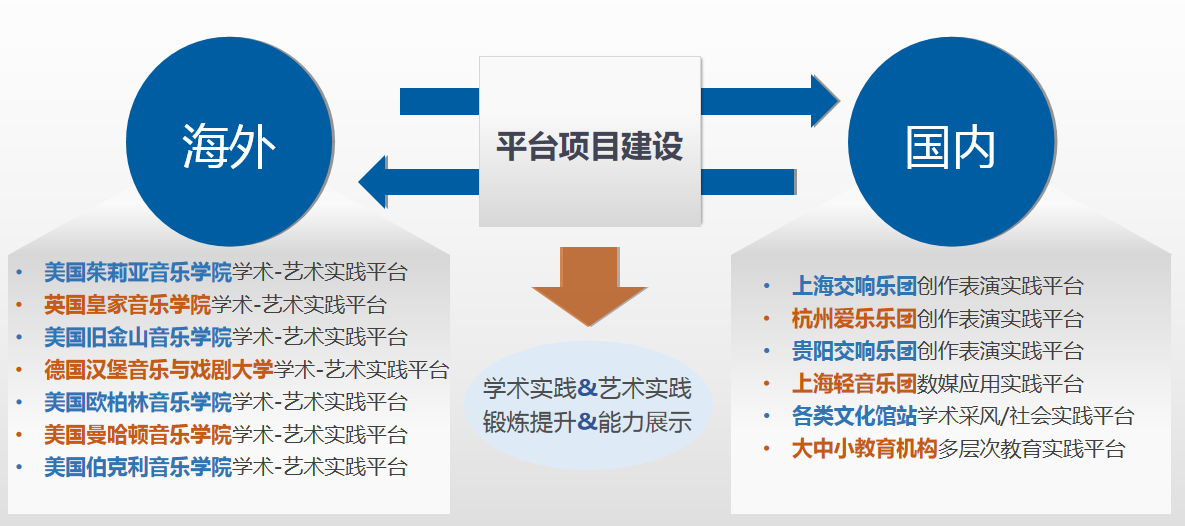 海外

平台项目建设

国内

- 美国茱莉亚音乐学院学术-艺术实践平台
- 英国皇家音乐学院学术-艺术实践平台
- 美国旧金山音乐学院学术-艺术实践平台
- 德国汉堡音乐与戏剧大学学术-艺术实践平台
- 美国欧柏林音乐学院学术-艺术实践平台
- 美国曼哈顿音乐学院学术-艺术实践平台
- 美国伯克利音乐学院学术-艺术实践平台

学术实践&艺术实践
锻炼提升&能力展示

- 上海交响乐团创作表演实践平台
- 杭州爱乐乐团创作表演实践平台
- 贵阳交响乐团创作表演实践平台
- 上海轻音乐团数媒应用实践平台
- 各类文化馆站学术采风/社会实践平台
- 大中小教育机构多层次教育实践平台